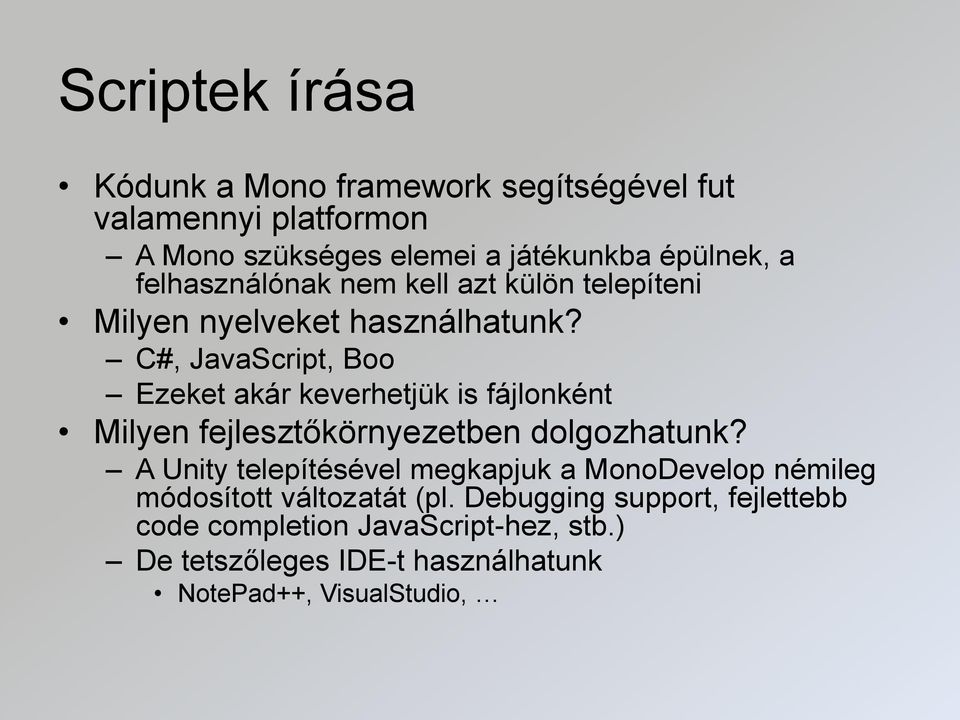 Scriptek írása

• Kódunk a Mono framework segítségével fut valamennyi platformon
– A Mono szükséges elemei a játékunkba épülnek, a felhasználónak nem kell azt külön telepíteni
• Milyen nyelveket használhatunk?
– C#, JavaScript, Boo
– Ezeket akár keverhetjük is fájlonként
• Milyen fejlesztőkörnyezetben dolgozhatunk?
– A Unity telepítésével megkapjuk a MonoDevelop némileg módosított változatát (pl. Debugging support, fejlettebb code completion JavaScript-hez, stb.)
– De tetszőleges IDE-t használhatunk
• NotePad++, VisualStudio, …